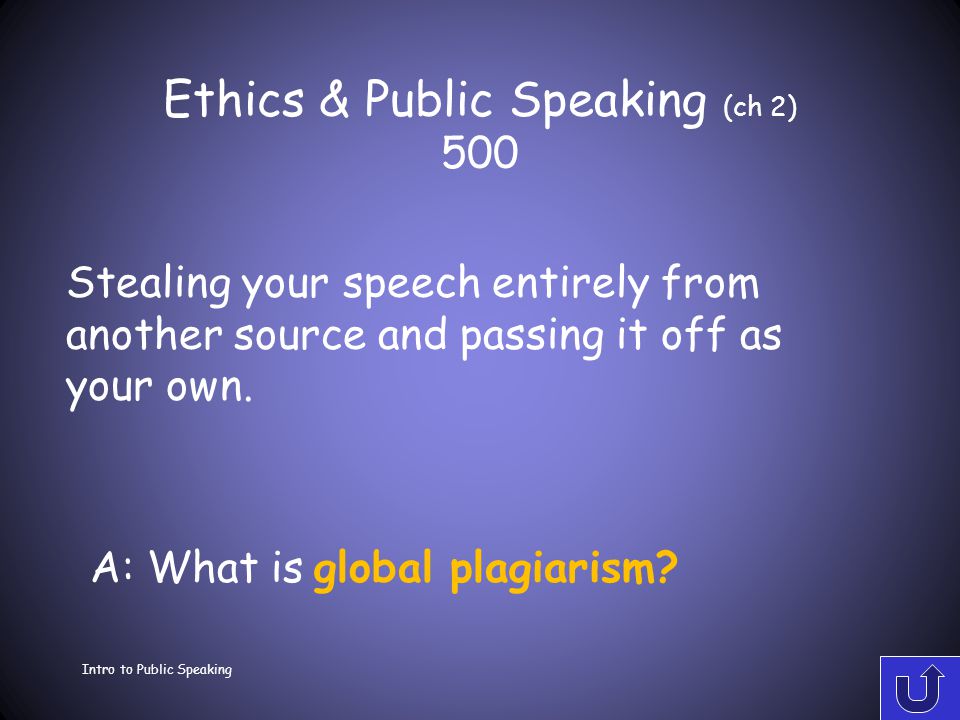 Ethics & Public Speaking (ch 2)
500

Stealing your speech entirely from another source and passing it off as your own.

A: What is global plagiarism?

Intro to Public Speaking